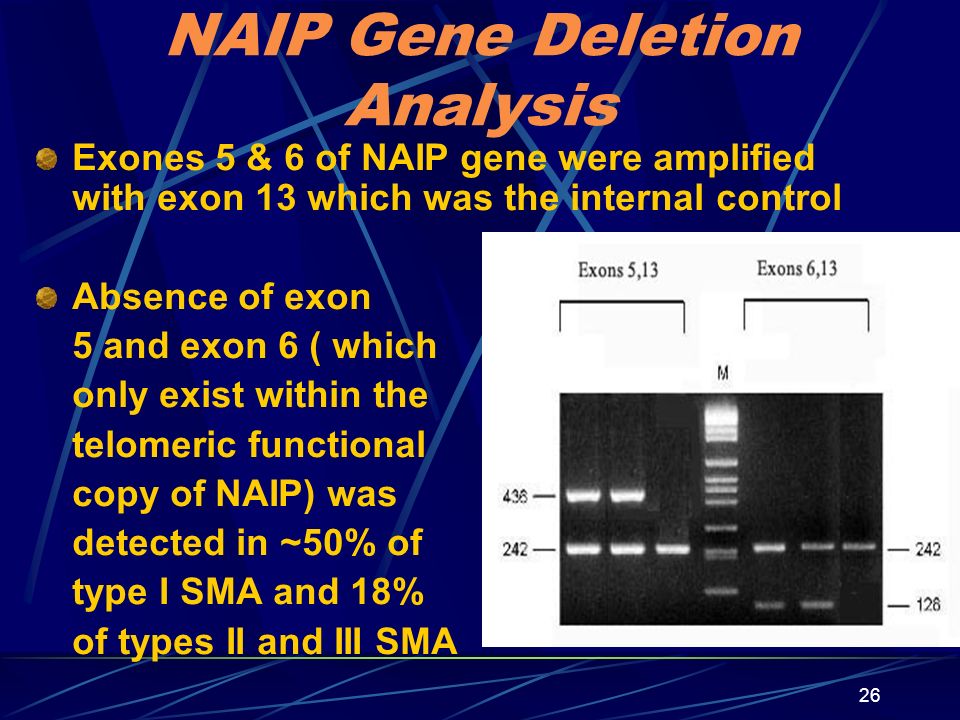 NAIP Gene Deletion Analysis

Exones 5 & 6 of NAIP gene were amplified with exon 13 which was the internal control

Absence of exon 5 and exon 6 ( which only exist within the telomeric functional copy of NAIP) was detected in ~50% of type I SMA and 18% of types II and III SMA

Exons 5,13

Exons 6,13

M

436

242

242

128

26